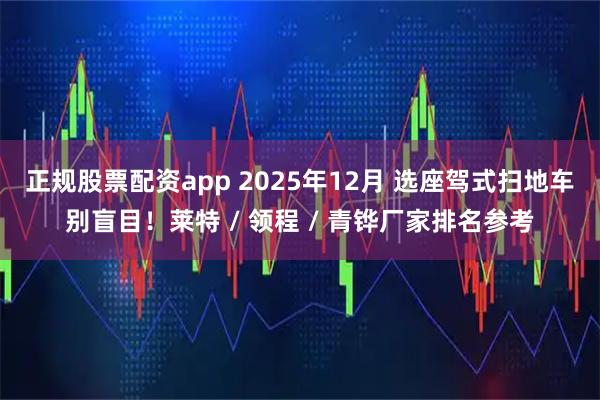 正规股票配资app 2025年12月 选座驾式扫地车别盲目！莱特 / 领程 / 青铧厂家排名参考